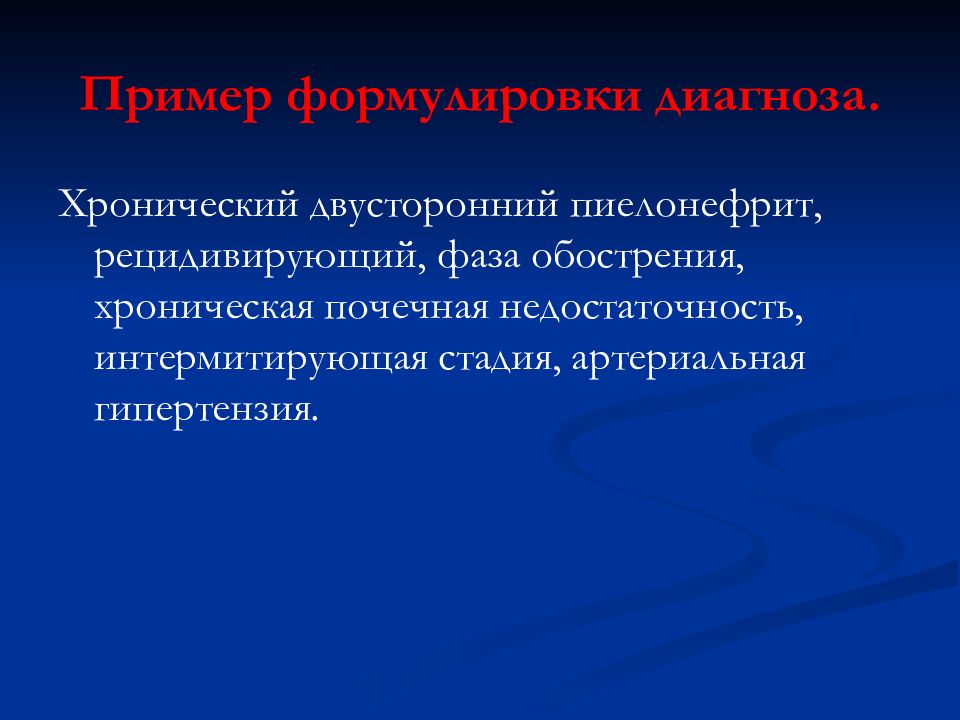 Пример формулировки диагноза.

Хронический двусторонний пиелонефрит, рецидивирующий, фаза обострения, хроническая почечная недостаточность, интермитирующая стадия, артериальная гипертензия.